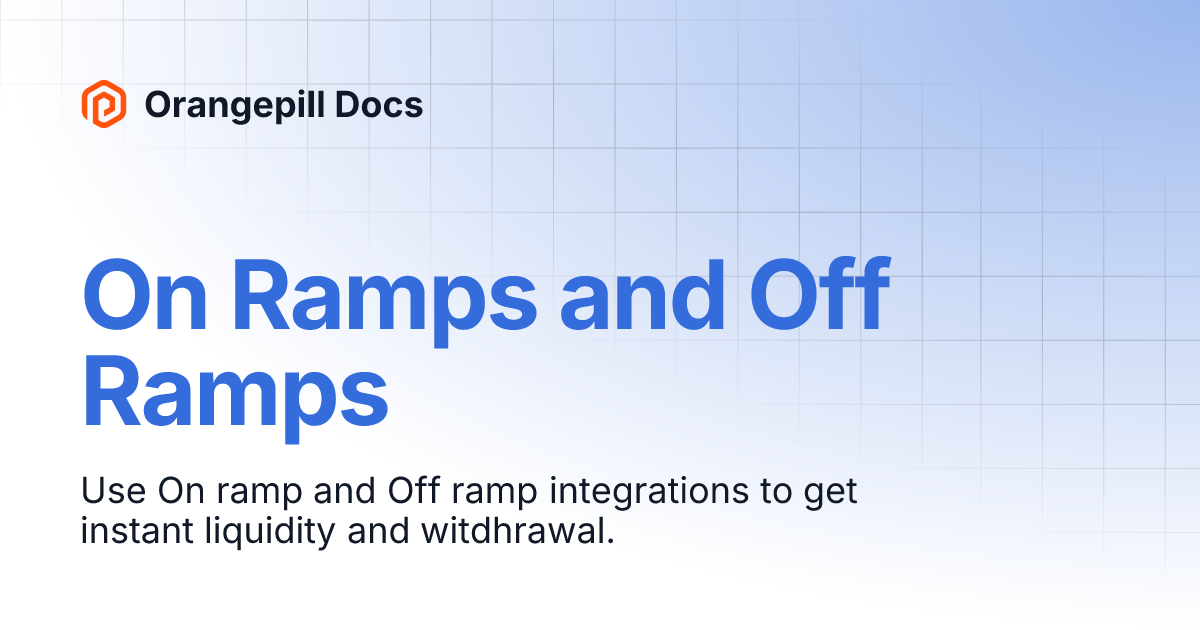 Orangepill Docs

On Ramps and Off Ramps

Use On ramp and Off ramp integrations to get instant liquidity and witdhrawal.